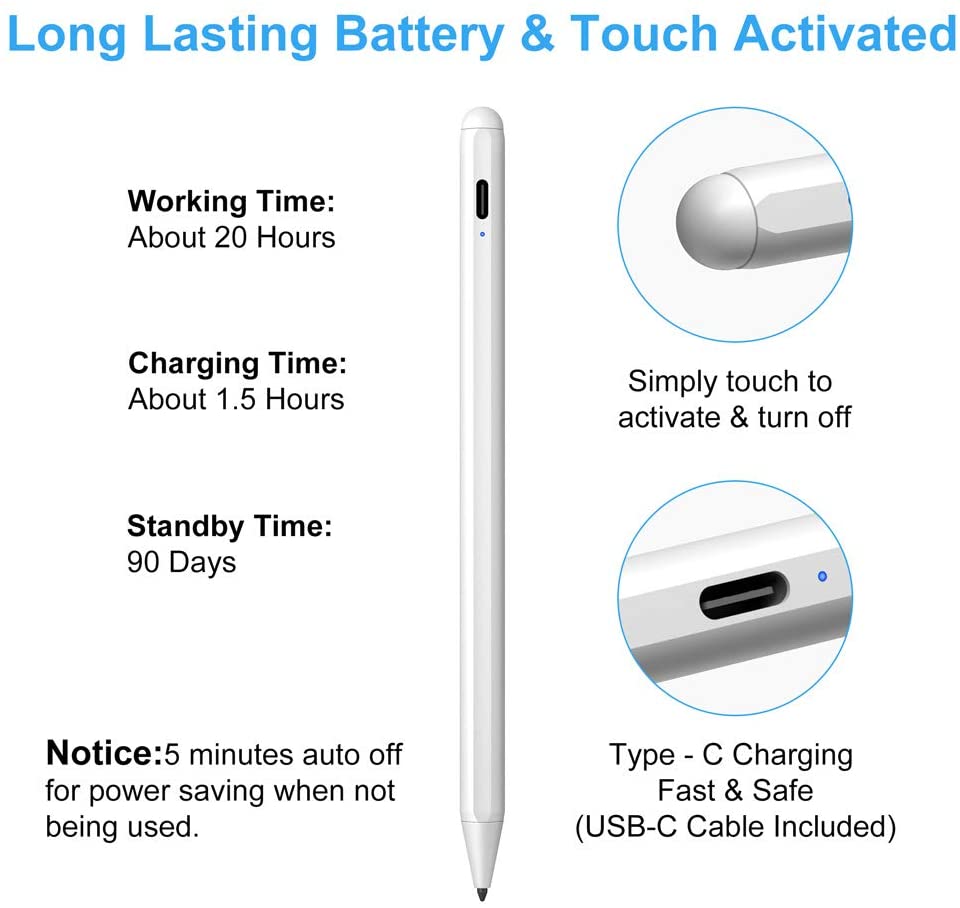 Long Lasting Battery & Touch Activated

Working Time:
About 20 Hours

Charging Time:
About 1.5 Hours

Standby Time:
90 Days

Notice:5 minutes auto off for power saving when not being used.

Simply touch to activate & turn off

Type - C Charging
Fast & Safe
(USB-C Cable Included)